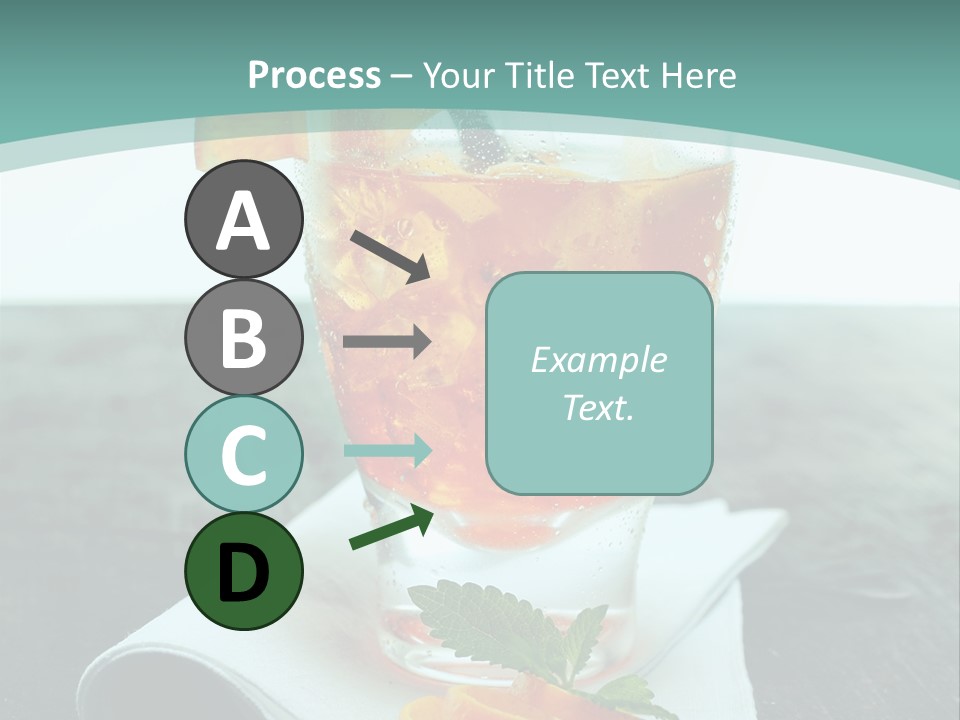 Process – Your Title Text Here

A

B

C

D

Example Text.